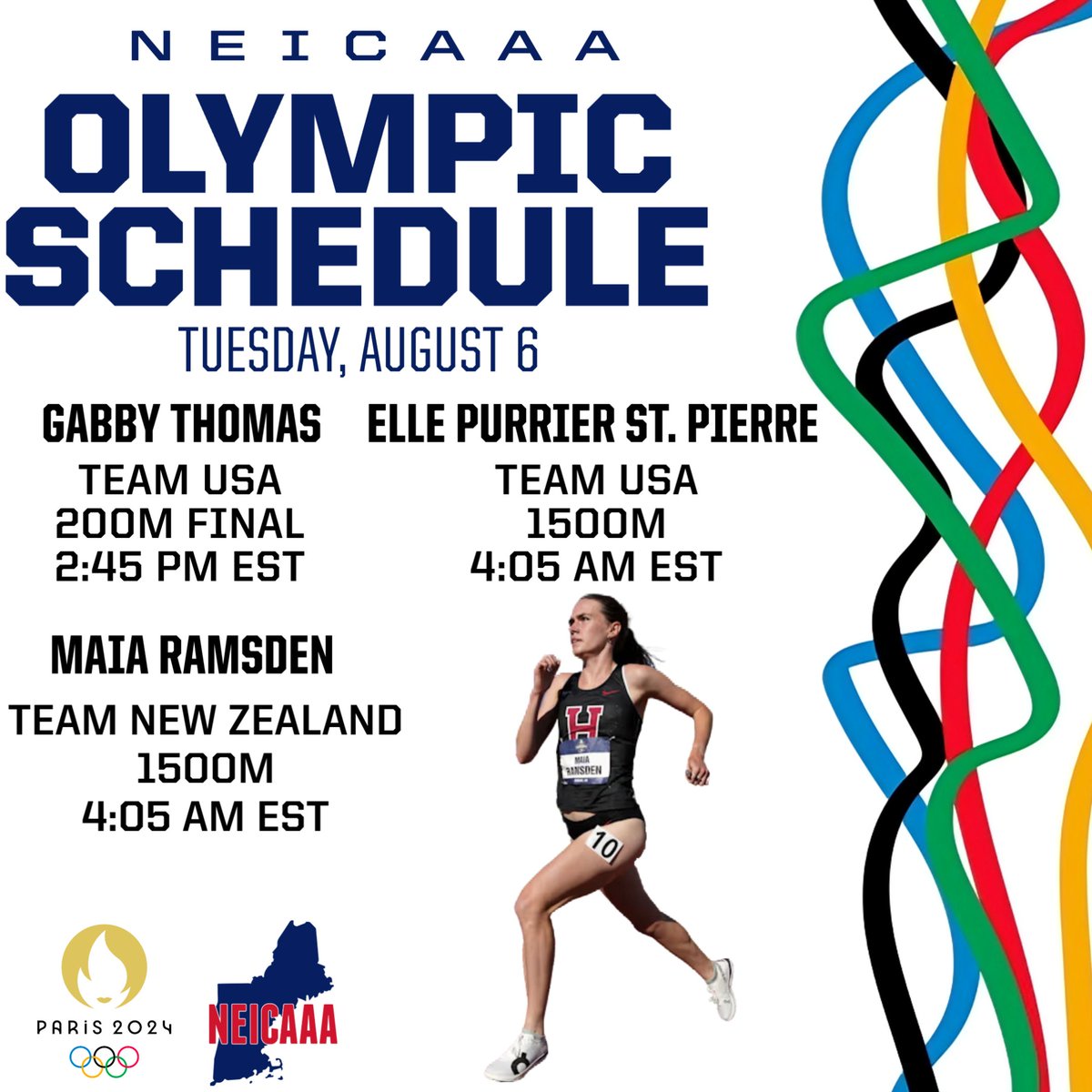 NEICAAA
OLYMPIC SCHEDULE
TUESDAY, AUGUST 6

GABBY THOMAS
TEAM USA
200M FINAL
2:45 PM EST

ELLE PURRIER ST. PIERRE
TEAM USA
1500M
4:05 AM EST

MAIA RAMSDEN
TEAM NEW ZEALAND
1500M
4:05 AM EST

H
MAIA RAMSDEN
10

PARIS 2024

NEICAAA